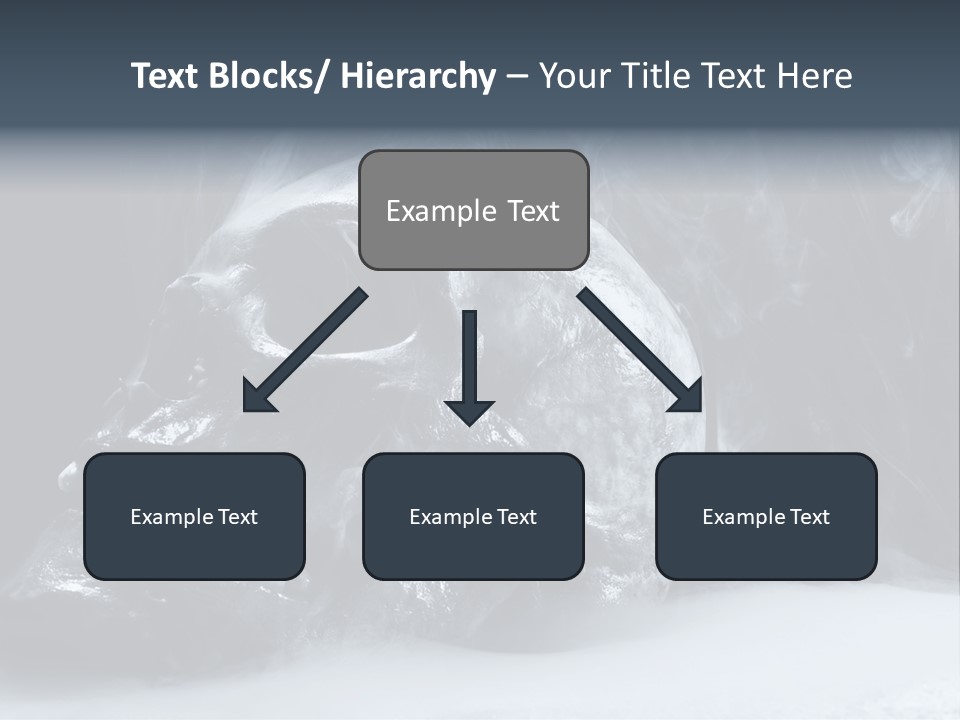 Text Blocks/ Hierarchy – Your Title Text Here

Example Text

Example Text

Example Text

Example Text